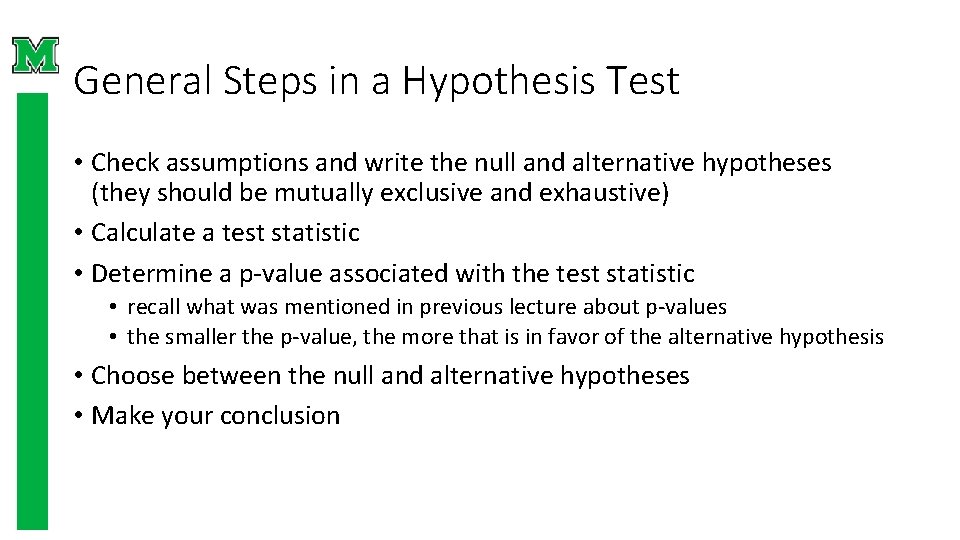 M

General Steps in a Hypothesis Test

• Check assumptions and write the null and alternative hypotheses (they should be mutually exclusive and exhaustive)
• Calculate a test statistic
• Determine a p-value associated with the test statistic
  • recall what was mentioned in previous lecture about p-values
  • the smaller the p-value, the more that is in favor of the alternative hypothesis
• Choose between the null and alternative hypotheses
• Make your conclusion